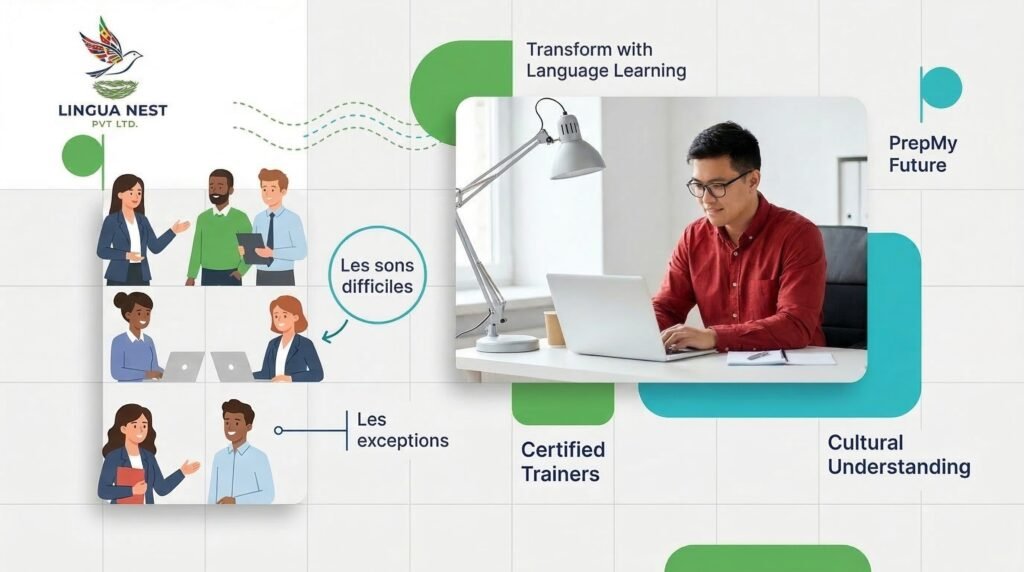 LINGUA NEST
PVT LTD.

Transform with Language Learning

PrepMy Future

Les sons difficiles

Les exceptions

Certified Trainers

Cultural Understanding